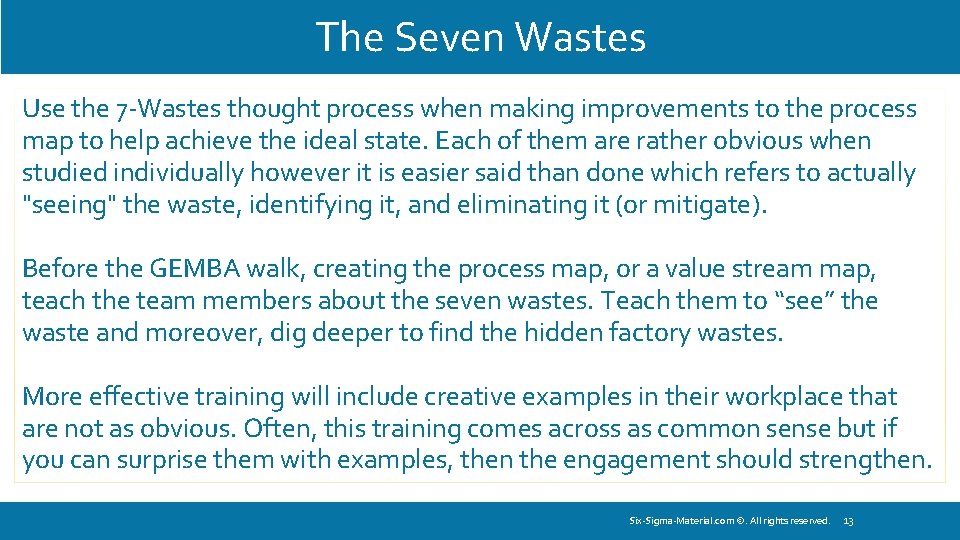 The Seven Wastes

Use the 7-Wastes thought process when making improvements to the process map to help achieve the ideal state. Each of them are rather obvious when studied individually however it is easier said than done which refers to actually "seeing" the waste, identifying it, and eliminating it (or mitigate).

Before the GEMBA walk, creating the process map, or a value stream map, teach the team members about the seven wastes. Teach them to “see” the waste and moreover, dig deeper to find the hidden factory wastes.

More effective training will include creative examples in their workplace that are not as obvious. Often, this training comes across as common sense but if you can surprise them with examples, then the engagement should strengthen.

Six-Sigma-Material.com ©. All rights reserved. 13